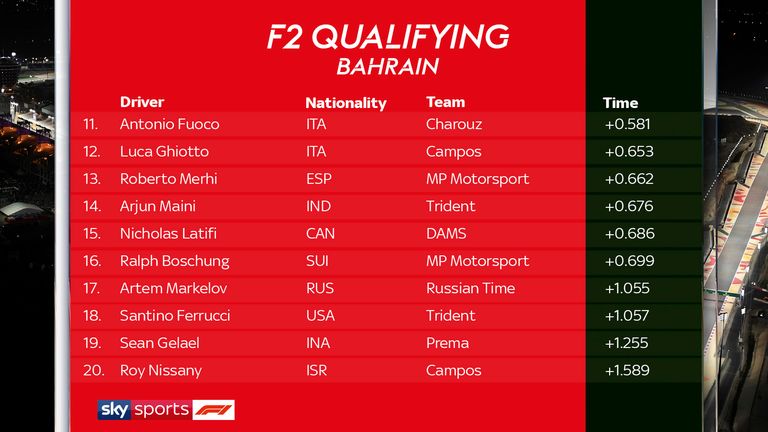 F2 QUALIFYING
BAHRAIN

| | Driver | Nationality | Team | Time |
|---|---|---|---|---|
| 11. | Antonio Fuoco | ITA | Charouz | +0.581 |
| 12. | Luca Ghiotto | ITA | Campos | +0.653 |
| 13. | Roberto Merhi | ESP | MP Motorsport | +0.662 |
| 14. | Arjun Maini | IND | Trident | +0.676 |
| 15. | Nicholas Latifi | CAN | DAMS | +0.686 |
| 16. | Ralph Boschung | SUI | MP Motorsport | +0.699 |
| 17. | Artem Markelov | RUS | Russian Time | +1.055 |
| 18. | Santino Ferrucci | USA | Trident | +1.057 |
| 19. | Sean Gelael | INA | Prema | +1.255 |
| 20. | Roy Nissany | ISR | Campos | +1.589 |

sky sports F1